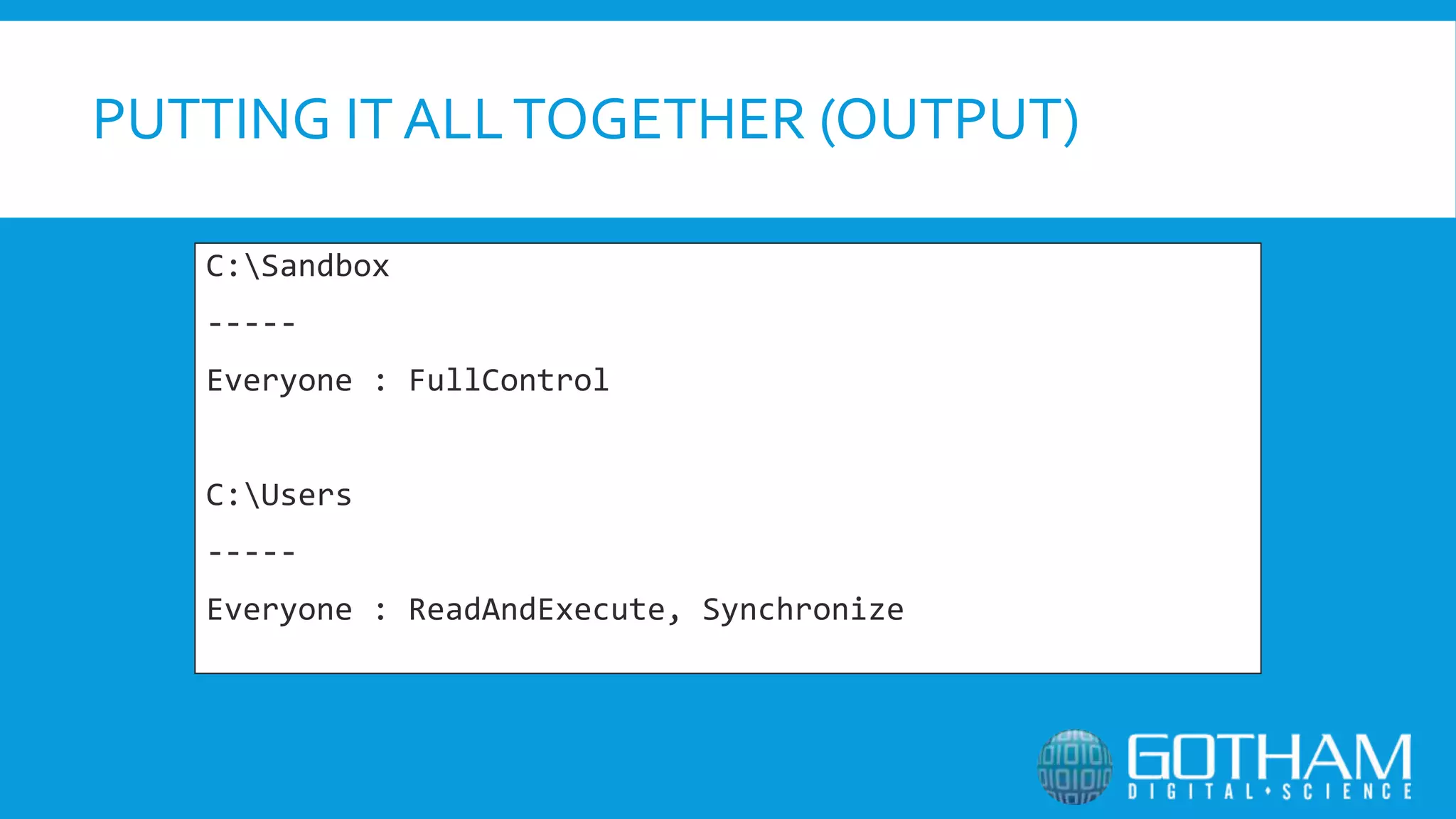 PUTTING IT ALL TOGETHER (OUTPUT)

C:\Sandbox
-----
Everyone : FullControl

C:\Users
-----
Everyone : ReadAndExecute, Synchronize

GOTHAM
DIGITAL • SCIENCE